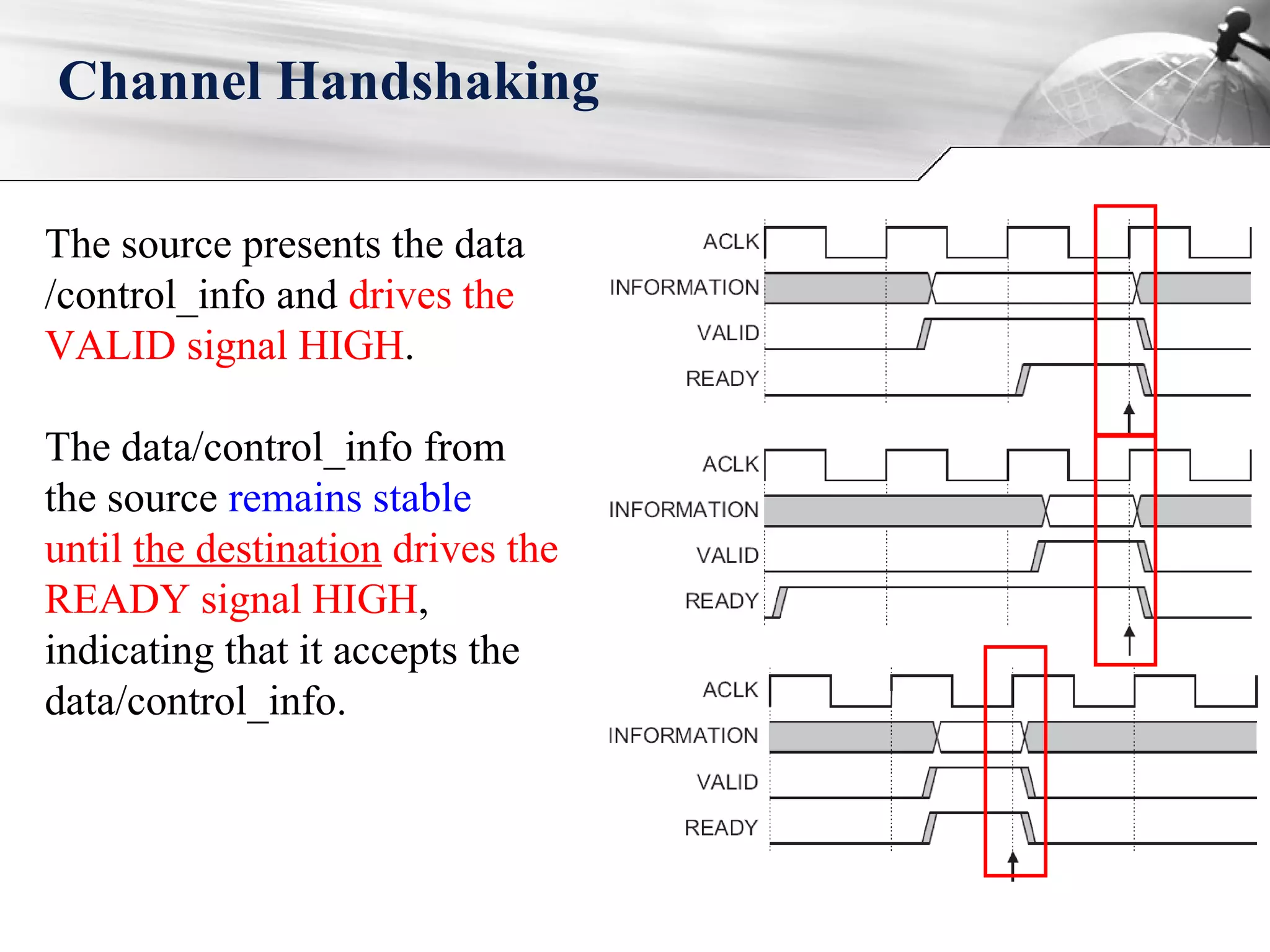 Channel Handshaking

The source presents the data /control_info and drives the VALID signal HIGH.

The data/control_info from the source remains stable until the destination drives the READY signal HIGH, indicating that it accepts the data/control_info.

ACLK
INFORMATION
VALID
READY

ACLK
INFORMATION
VALID
READY

ACLK
INFORMATION
VALID
READY